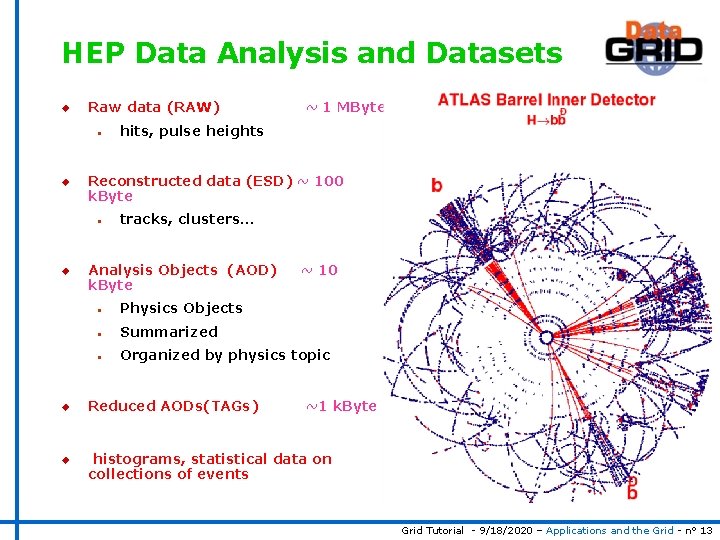 HEP Data Analysis and Datasets

Data GRID

Raw data (RAW) ~ 1 MByte

hits, pulse heights

Reconstructed data (ESD) ~ 100 kByte

tracks, clusters…

Analysis Objects (AOD) ~ 10 kByte

Physics Objects

Summarized

Organized by physics topic

Reduced AODs(TAGs) ~1 kByte

histograms, statistical data on collections of events

ATLAS Barrel Inner Detector
$H \rightarrow b\bar{b}$

b

b

Grid Tutorial - 9/18/2020 – Applications and the Grid - n° 13